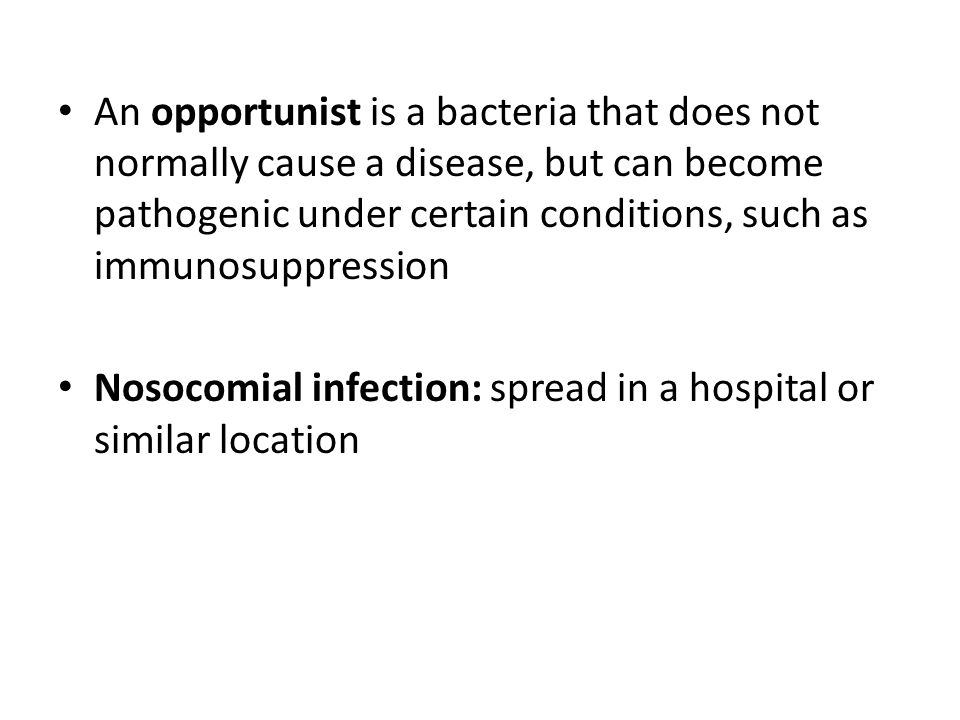 • An opportunist is a bacteria that does not normally cause a disease, but can become pathogenic under certain conditions, such as immunosuppression

• Nosocomial infection: spread in a hospital or similar location